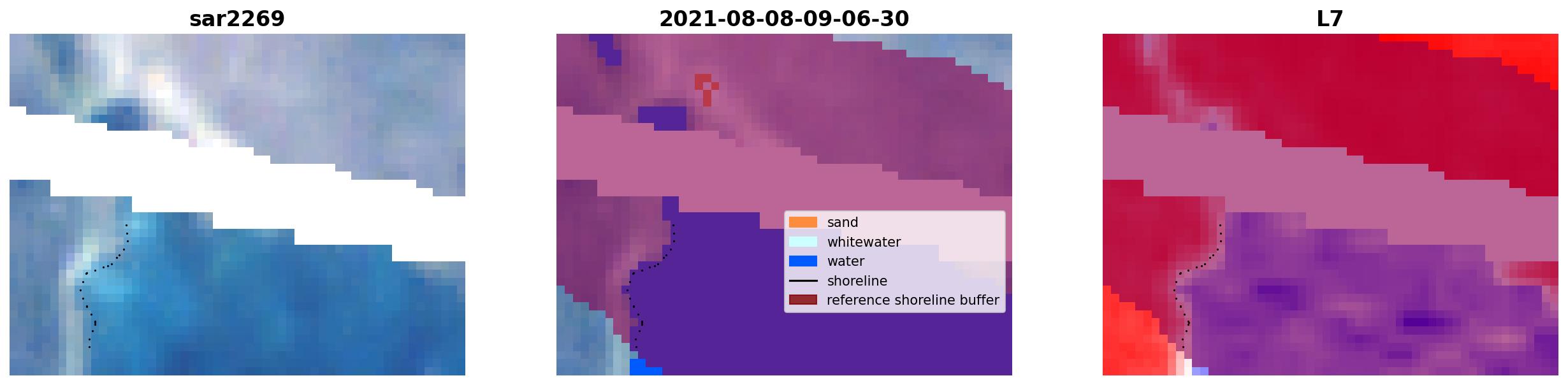 sar2269

2021-08-08-09-06-30

sand
whitewater
water
shoreline
reference shoreline buffer

L7